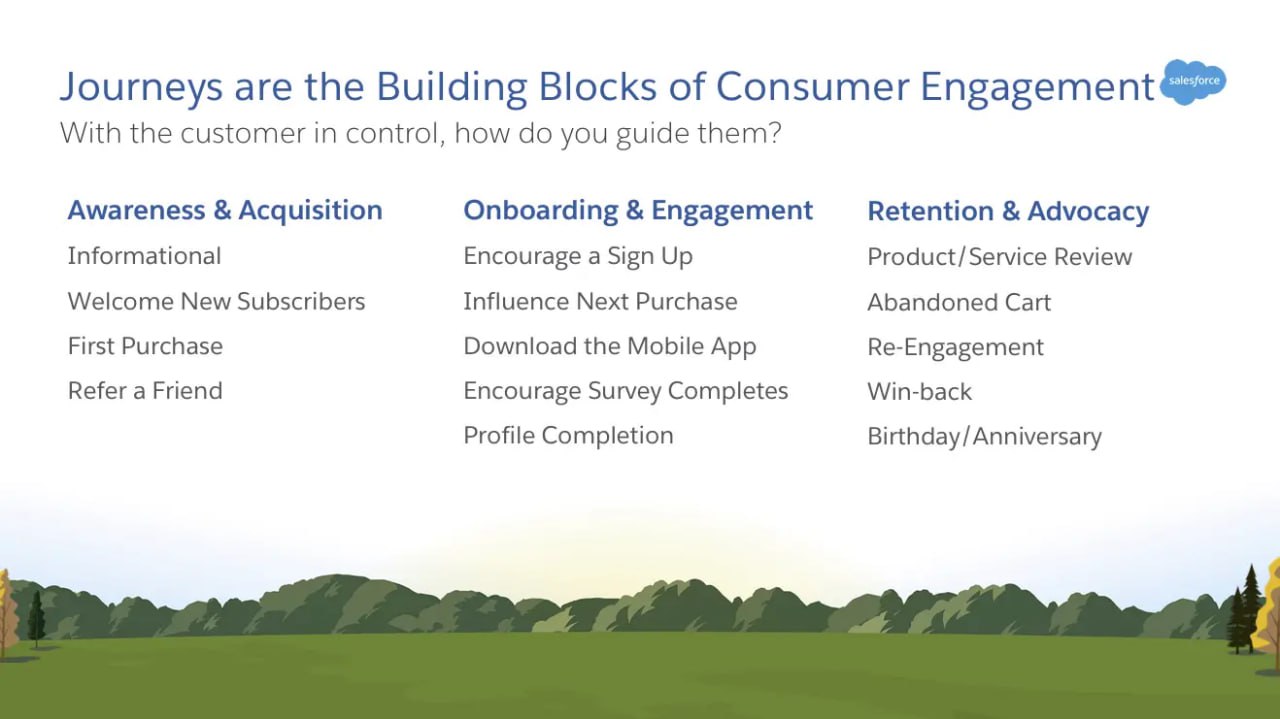 Journeys are the Building Blocks of Consumer Engagement

salesforce

With the customer in control, how do you guide them?

Awareness & Acquisition

Informational

Welcome New Subscribers

First Purchase

Refer a Friend

Onboarding & Engagement

Encourage a Sign Up

Influence Next Purchase

Download the Mobile App

Encourage Survey Completes

Profile Completion

Retention & Advocacy

Product/Service Review

Abandoned Cart

Re-Engagement

Win-back

Birthday/Anniversary